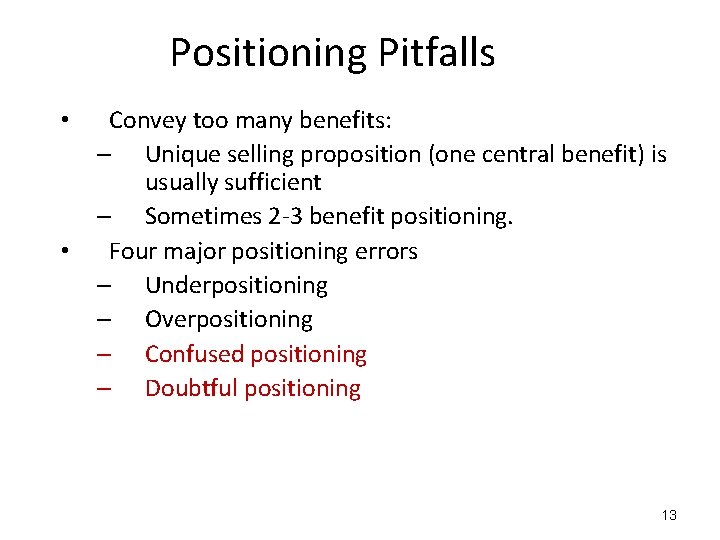 Positioning Pitfalls

• Convey too many benefits:
– Unique selling proposition (one central benefit) is usually sufficient
– Sometimes 2-3 benefit positioning.
• Four major positioning errors
– Underpositioning
– Overpositioning
– Confused positioning
– Doubtful positioning

13